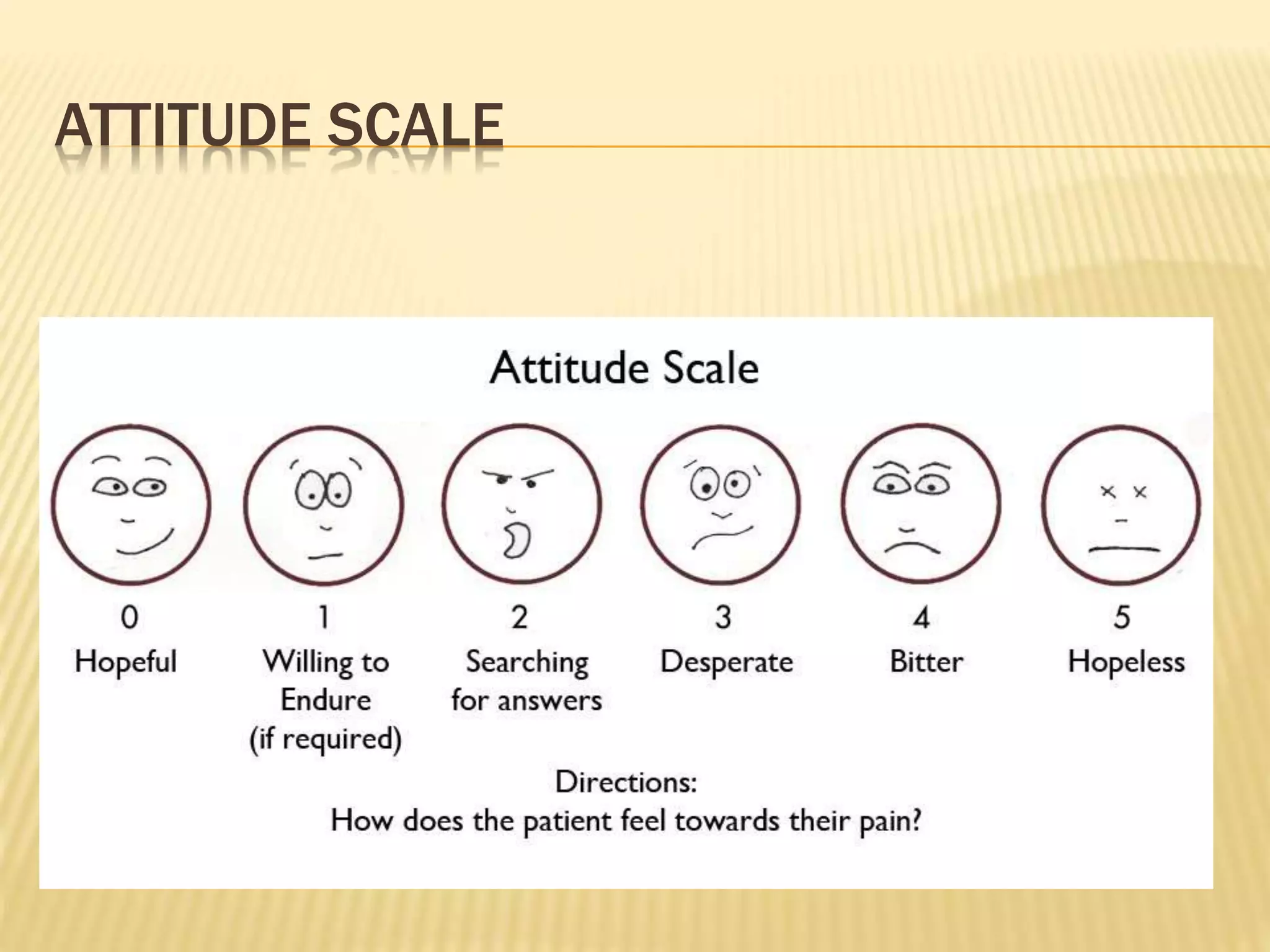 ATTITUDE SCALE

Attitude Scale

0
Hopeful

1
Willing to Endure (if required)

2
Searching for answers

3
Desperate

4
Bitter

5
Hopeless

Directions:
How does the patient feel towards their pain?